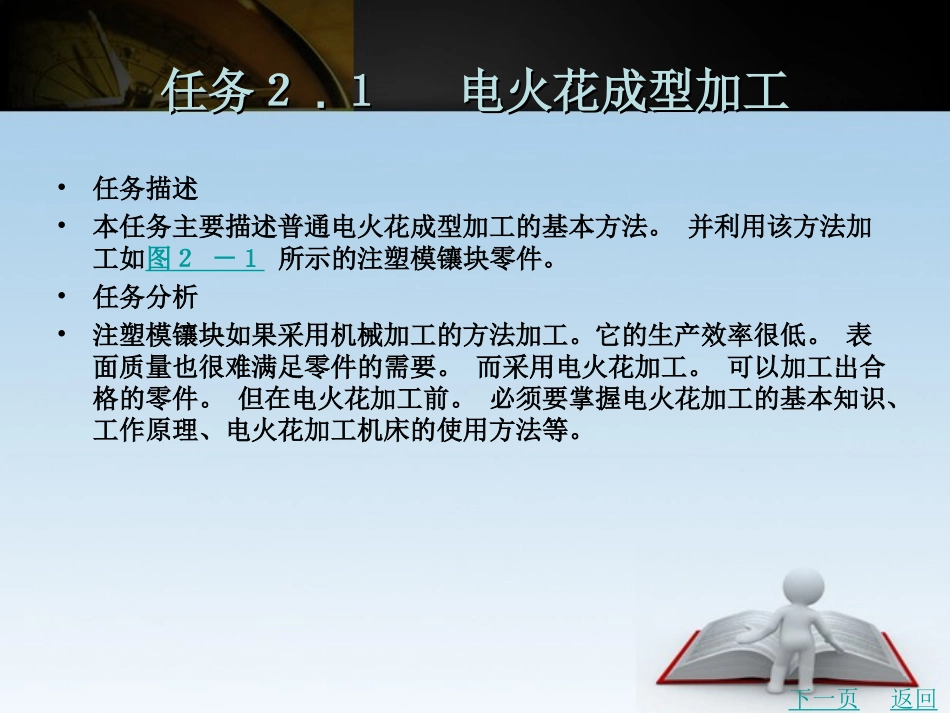 任务２．１　电火花成型加工

• 任务描述
• 本任务主要描述普通电火花成型加工的基本方法。 并利用该方法加工如图２ －１ 所示的注塑模镶块零件。
• 任务分析
• 注塑模镶块如果采用机械加工的方法加工。它的生产效率很低。 表面质量也很难满足零件的需要。 而采用电火花加工。 可以加工出合格的零件。 但在电火花加工前。 必须要掌握电火花加工的基本知识、工作原理、电火花加工机床的使用方法等。

下一页　返回